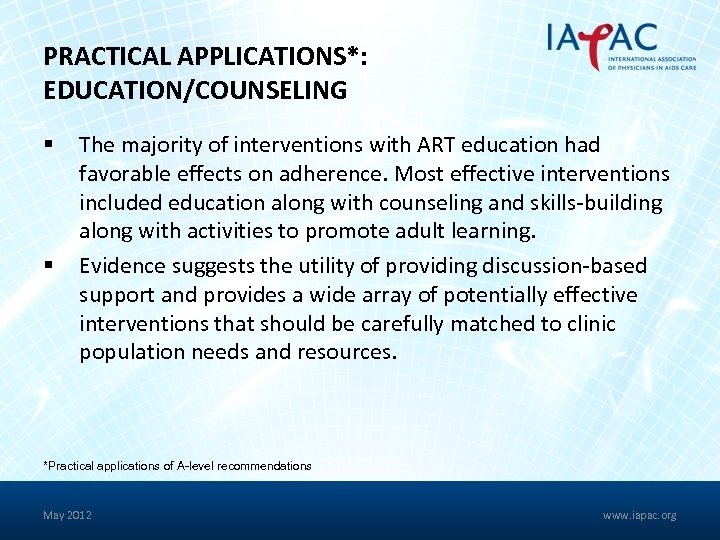 IAPAC
INTERNATIONAL ASSOCIATION OF PHYSICIANS IN AIDS CARE

PRACTICAL APPLICATIONS*: EDUCATION/COUNSELING

▪ The majority of interventions with ART education had favorable effects on adherence. Most effective interventions included education along with counseling and skills-building along with activities to promote adult learning.

▪ Evidence suggests the utility of providing discussion-based support and provides a wide array of potentially effective interventions that should be carefully matched to clinic population needs and resources.

*Practical applications of A-level recommendations

May 2012

www.iapac.org